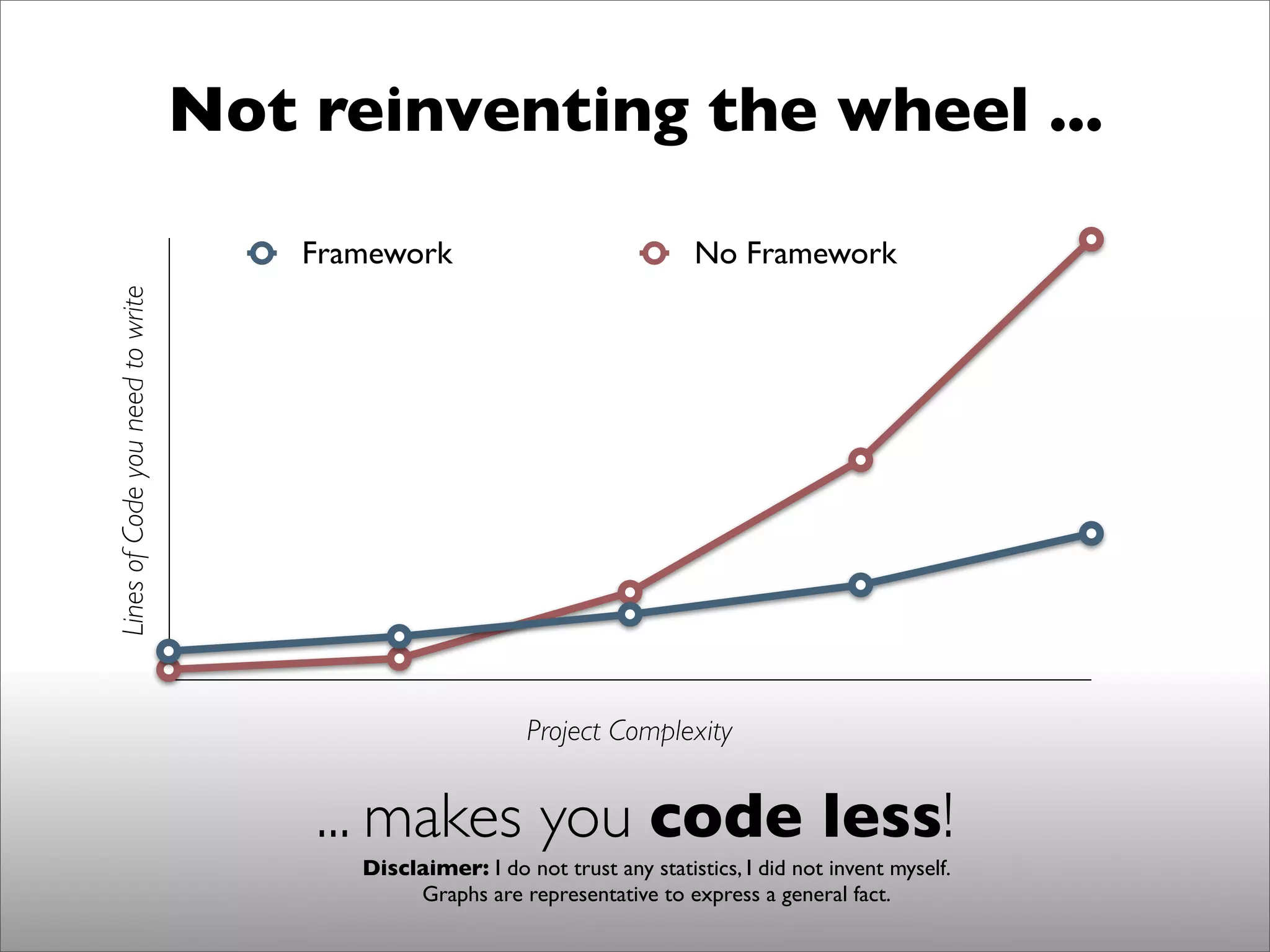 Not reinventing the wheel ...

Framework

No Framework

Lines of Code you need to write

Project Complexity

... makes you code less!

Disclaimer: I do not trust any statistics, I did not invent myself. Graphs are representative to express a general fact.